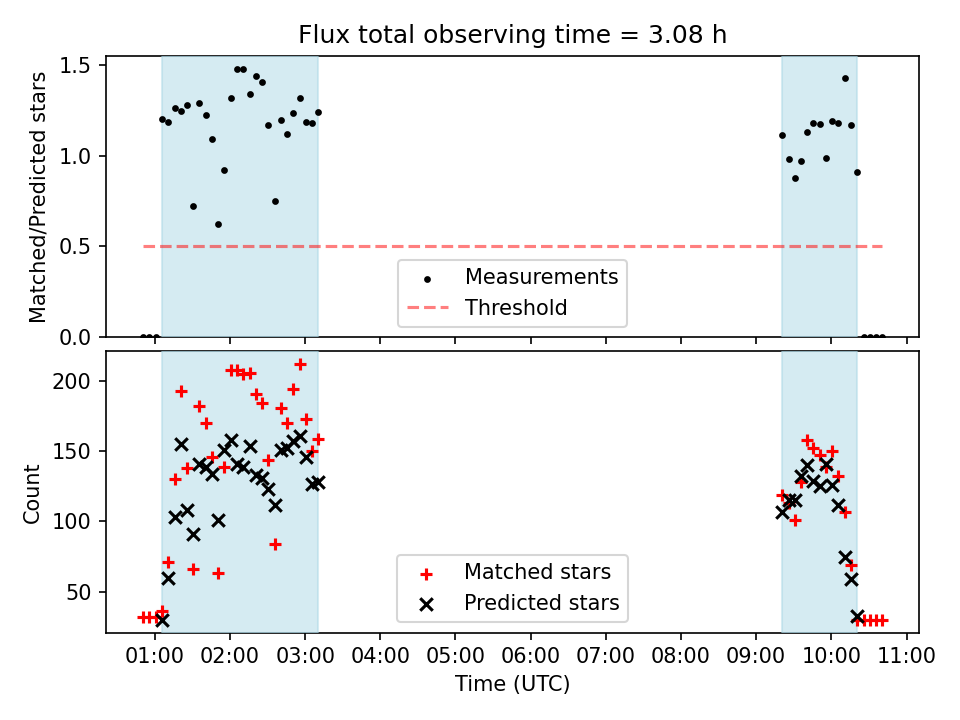 Flux total observing time = 3.08 h

Matched/Predicted stars

1.5
1.0
0.5
0.0

Measurements
Threshold

Count

200
150
100
50

Matched stars
Predicted stars

01:00 02:00 03:00 04:00 05:00 06:00 07:00 08:00 09:00 10:00 11:00

Time (UTC)